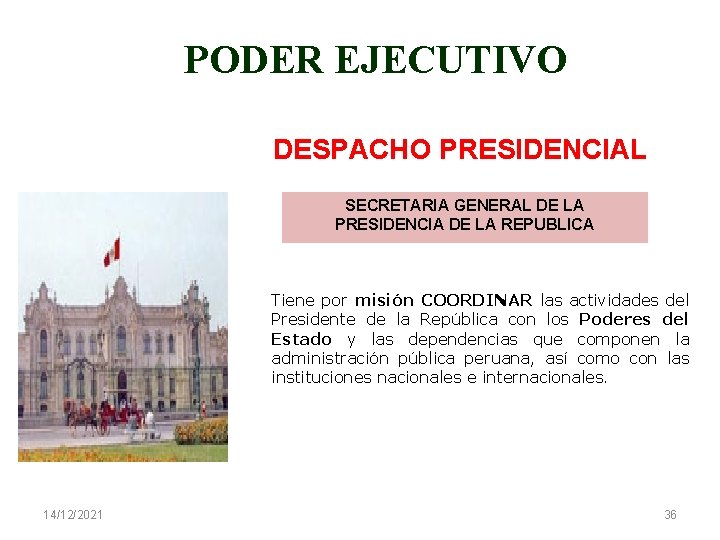 PODER EJECUTIVO

DESPACHO PRESIDENCIAL

SECRETARIA GENERAL DE LA PRESIDENCIA DE LA REPUBLICA

Tiene por misión COORDINAR las actividades del Presidente de la República con los Poderes del Estado y las dependencias que componen la administración pública peruana, así como con las instituciones nacionales e internacionales.

14/12/2021

36